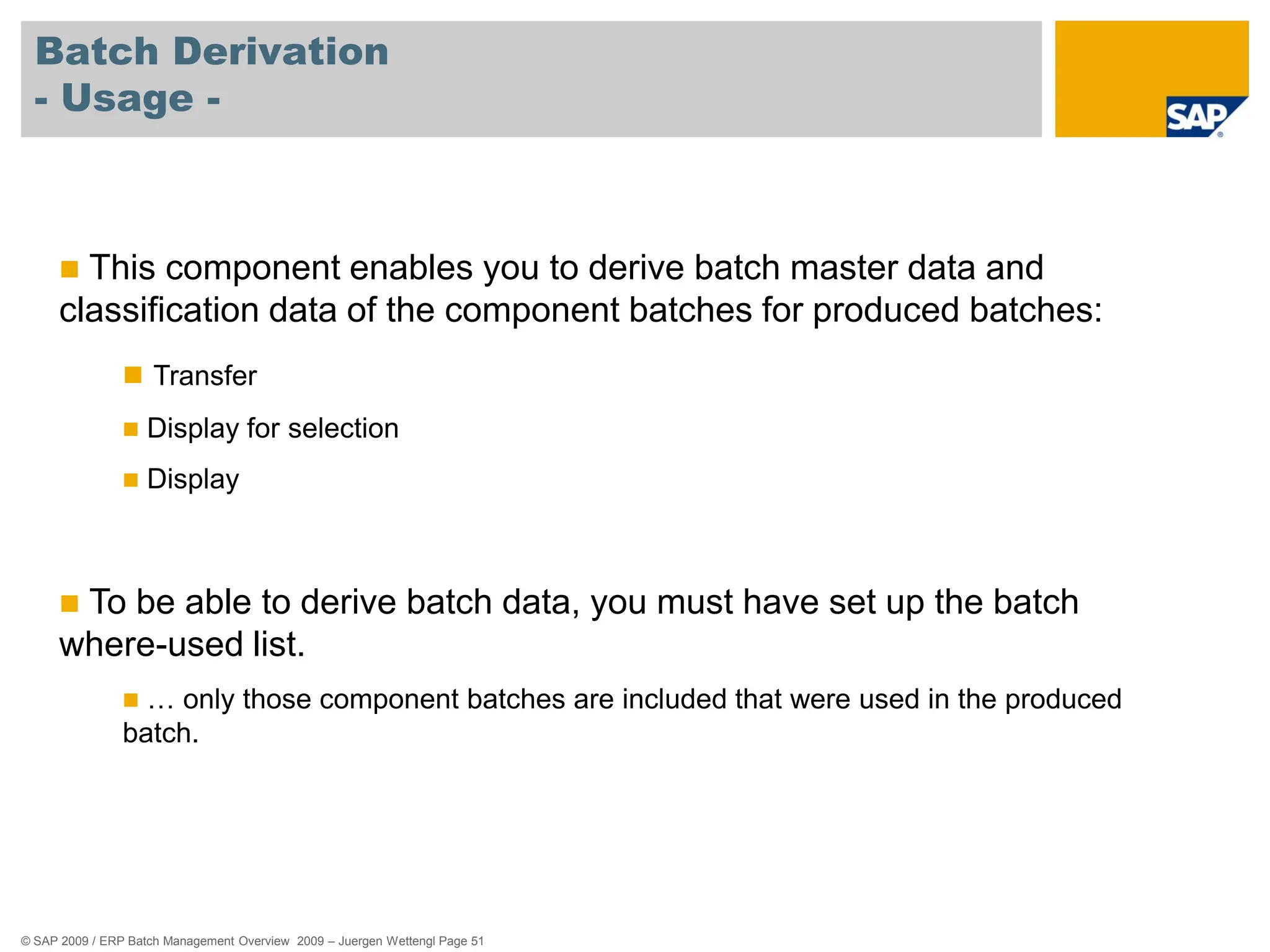 Batch Derivation
- Usage -

SAP

This component enables you to derive batch master data and classification data of the component batches for produced batches:

Transfer

Display for selection

Display

To be able to derive batch data, you must have set up the batch where-used list.

… only those component batches are included that were used in the produced batch.

© SAP 2009 / ERP Batch Management Overview 2009 – Juergen Wettengl Page 51